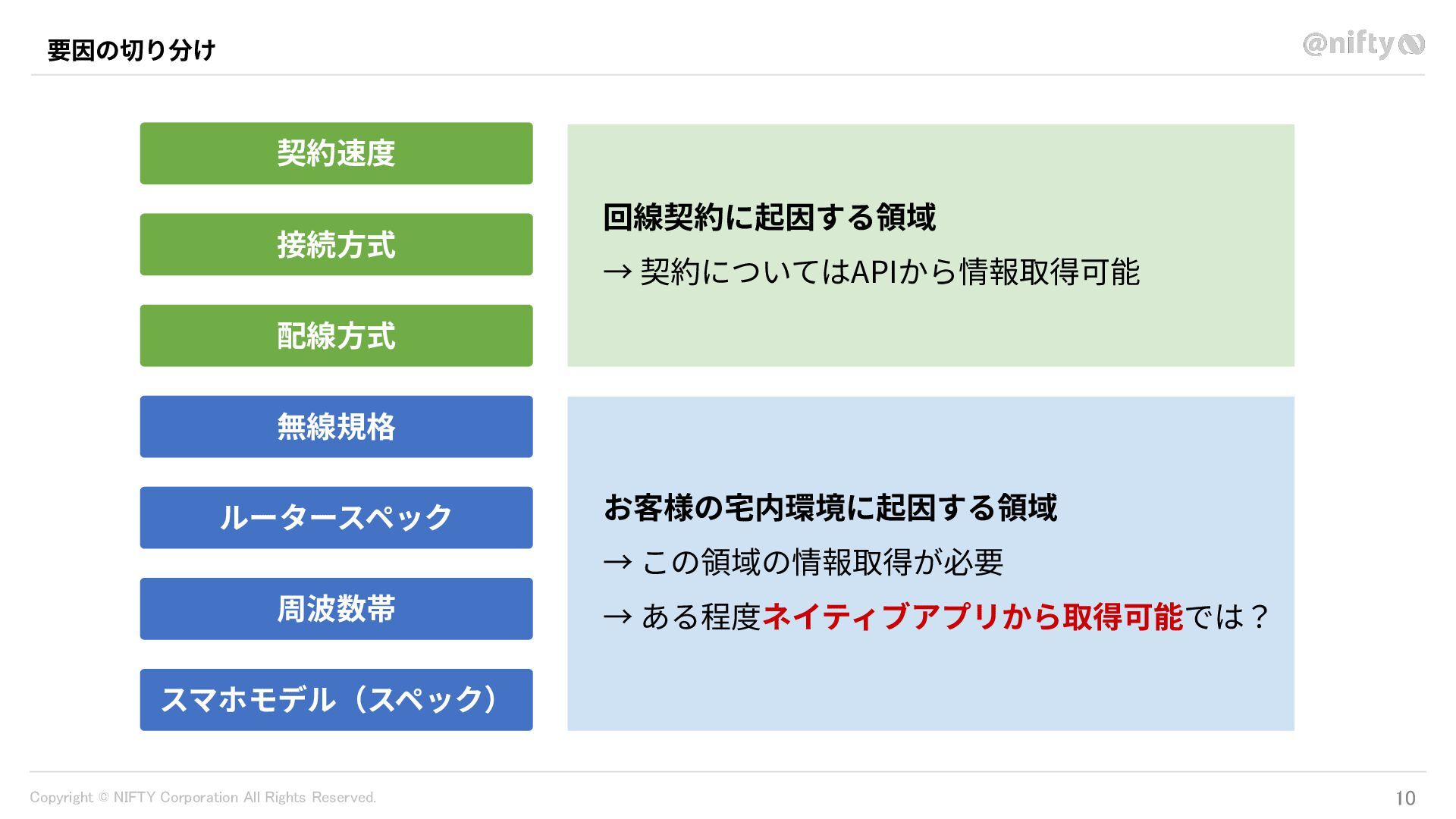 要因の切り分け

@nifty

契約速度

接続方式

配線方式

回線契約に起因する領域

→ 契約についてはAPIから情報取得可能

無線規格

ルータースペック

周波数帯

スマホモデル（スペック）

お客様の宅内環境に起因する領域

→ この領域の情報取得が必要

→ ある程度ネイティブアプリから取得可能では？

Copyright © NIFTY Corporation All Rights Reserved.

10